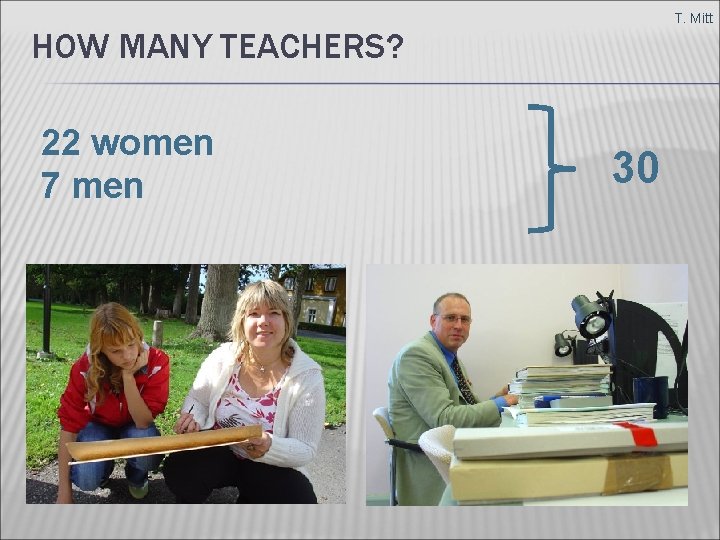 T. Mitt

HOW MANY TEACHERS?

22 women
7 men

30